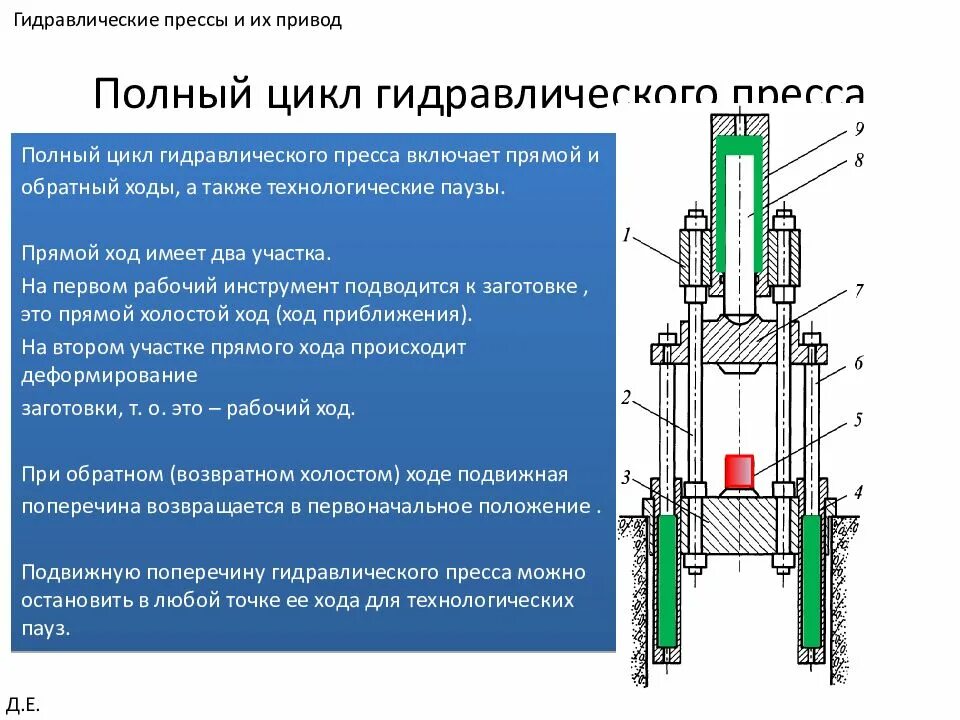 Гидравлические прессы и их привод

Полный цикл гидравлического пресса

Полный цикл гидравлического пресса включает прямой и обратный ходы, а также технологические паузы.

Прямой ход имеет два участка.
На первом рабочий инструмент подводится к заготовке , это прямой холостой ход (ход приближения).
На втором участке прямого хода происходит деформирование
заготовки, т. о. это – рабочий ход.

При обратном (возвратном холостом) ходе подвижная поперечина возвращается в первоначальное положение .

Подвижную поперечину гидравлического пресса можно остановить в любой точке ее хода для технологических пауз.

9
8
1
7
6
2
5
3
4

Д.Е.